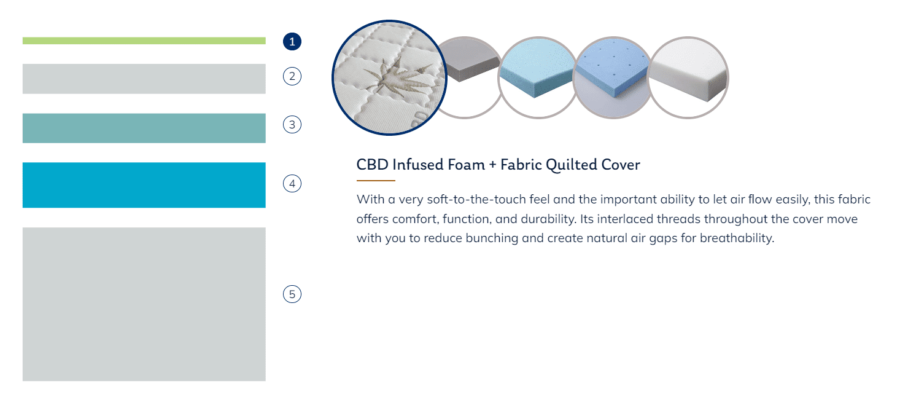 1
2
3
4
5

CBD Infused Foam + Fabric Quilted Cover

With a very soft-to-the-touch feel and the important ability to let air flow easily, this fabric offers comfort, function, and durability. Its interlaced threads throughout the cover move with you to reduce bunching and create natural air gaps for breathability.